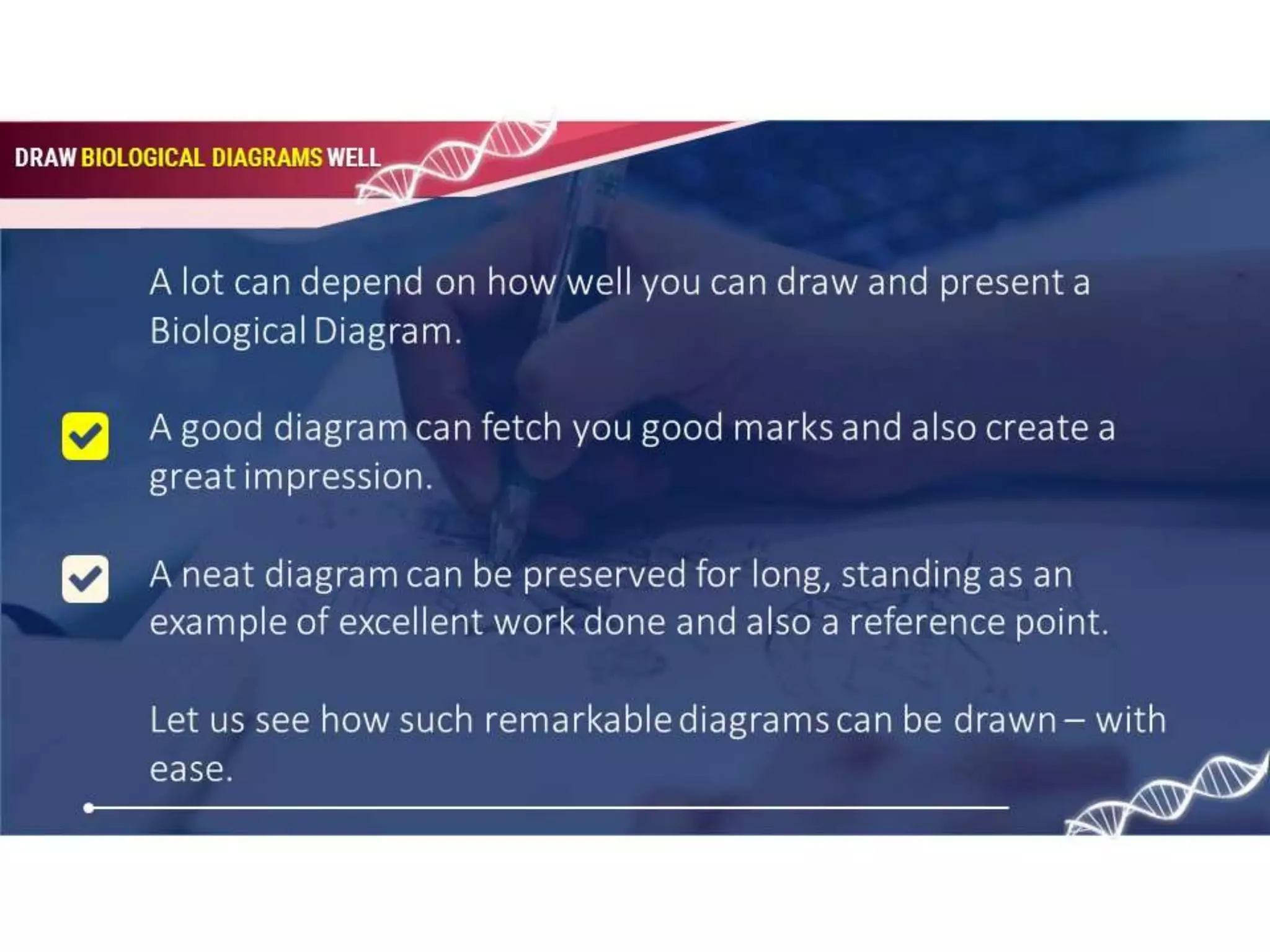 DRAW BIOLOGICAL DIAGRAMS WELL

A lot can depend on how well you can draw and present a Biological Diagram.

A good diagram can fetch you good marks and also create a great impression.

A neat diagram can be preserved for long, standing as an example of excellent work done and also a reference point.

Let us see how such remarkable diagrams can be drawn – with ease.